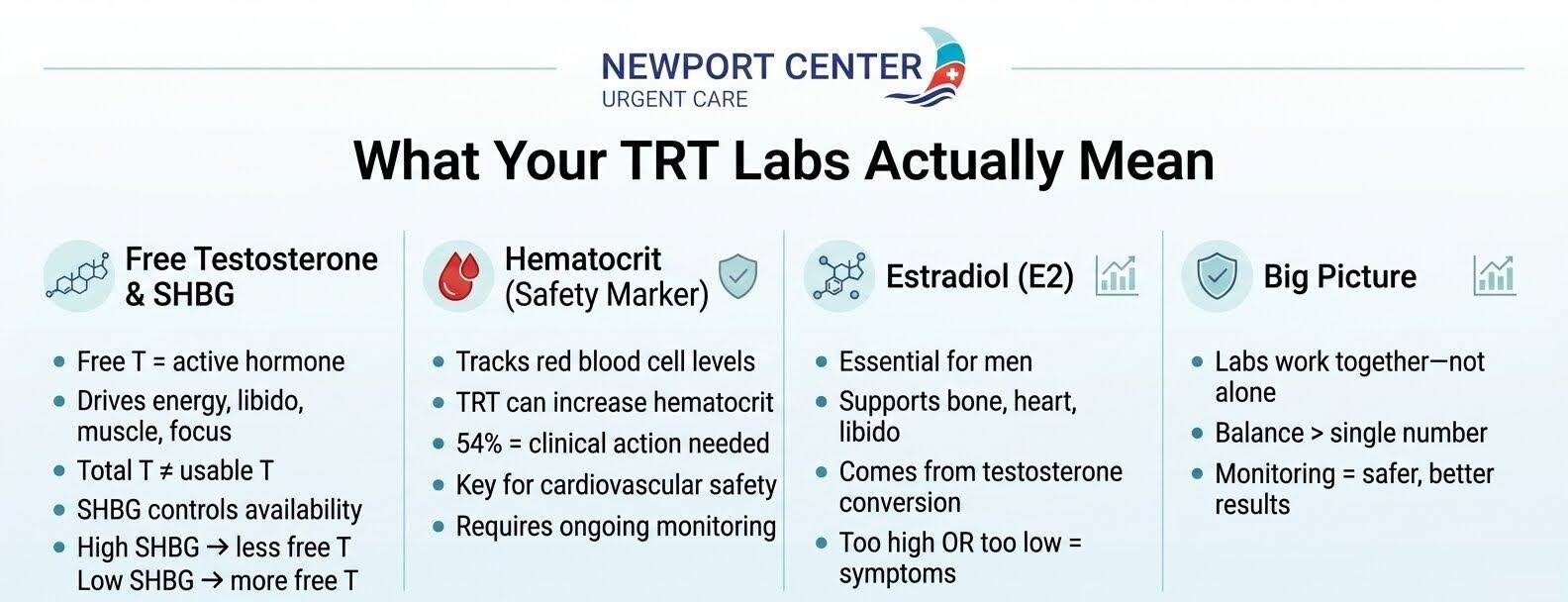 NEWPORT CENTER
URGENT CARE

What Your TRT Labs Actually Mean

Free Testosterone & SHBG

- Free T = active hormone
- Drives energy, libido, muscle, focus
- Total T ≠ usable T
- SHBG controls availability
- High SHBG → less free T
Low SHBG → more free T

Hematocrit (Safety Marker)

- Tracks red blood cell levels
- TRT can increase hematocrit
- 54% = clinical action needed
- Key for cardiovascular safety
- Requires ongoing monitoring

Estradiol (E2)

- Essential for men
- Supports bone, heart, libido
- Comes from testosterone conversion
- Too high OR too low = symptoms

Big Picture

- Labs work together—not alone
- Balance > single number
- Monitoring = safer, better results